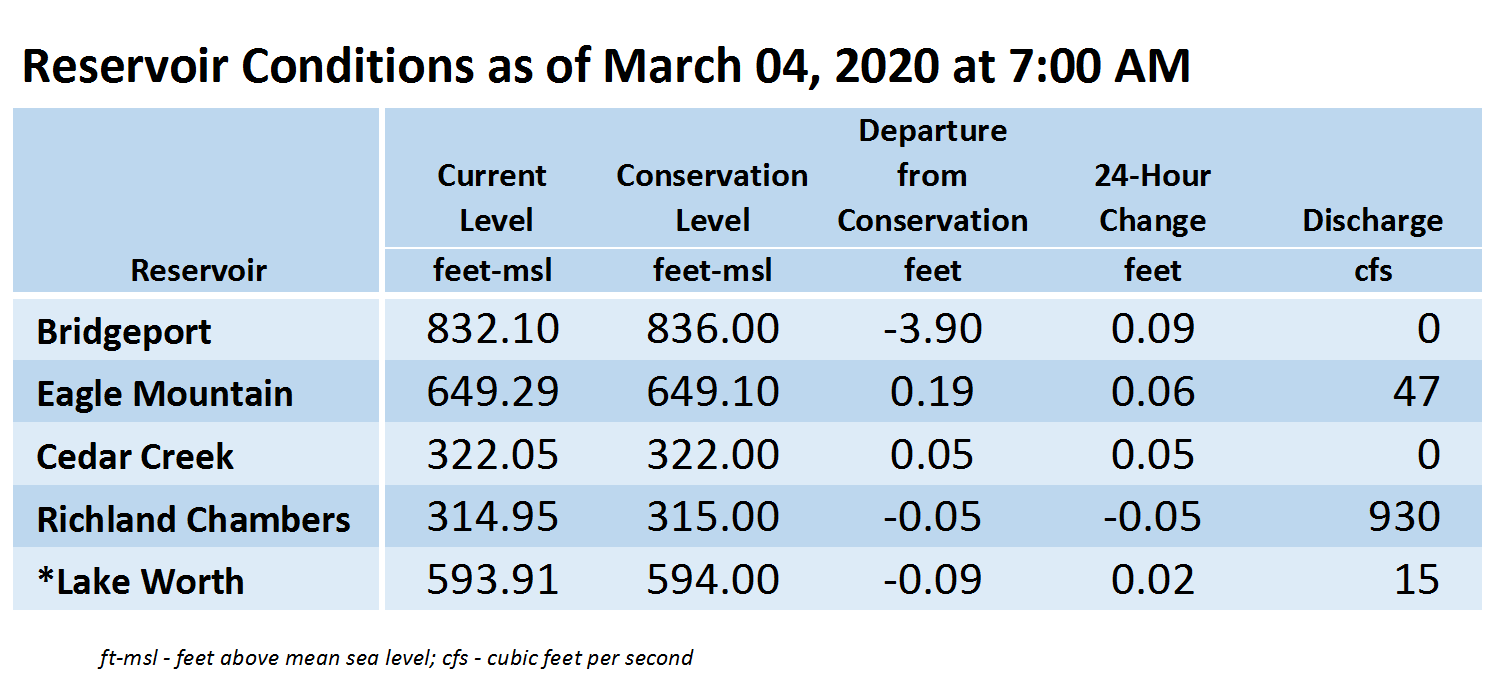 Reservoir Conditions as of March 04, 2020 at 7:00 AM

| Reservoir | Current Level feet-msl | Conservation Level feet-msl | Departure from Conservation feet | 24-Hour Change feet | Discharge cfs |
|---|---|---|---|---|---|
| Bridgeport | 832.10 | 836.00 | -3.90 | 0.09 | 0 |
| Eagle Mountain | 649.29 | 649.10 | 0.19 | 0.06 | 47 |
| Cedar Creek | 322.05 | 322.00 | 0.05 | 0.05 | 0 |
| Richland Chambers | 314.95 | 315.00 | -0.05 | -0.05 | 930 |
| *Lake Worth | 593.91 | 594.00 | -0.09 | 0.02 | 15 |

ft-msl - feet above mean sea level; cfs - cubic feet per second